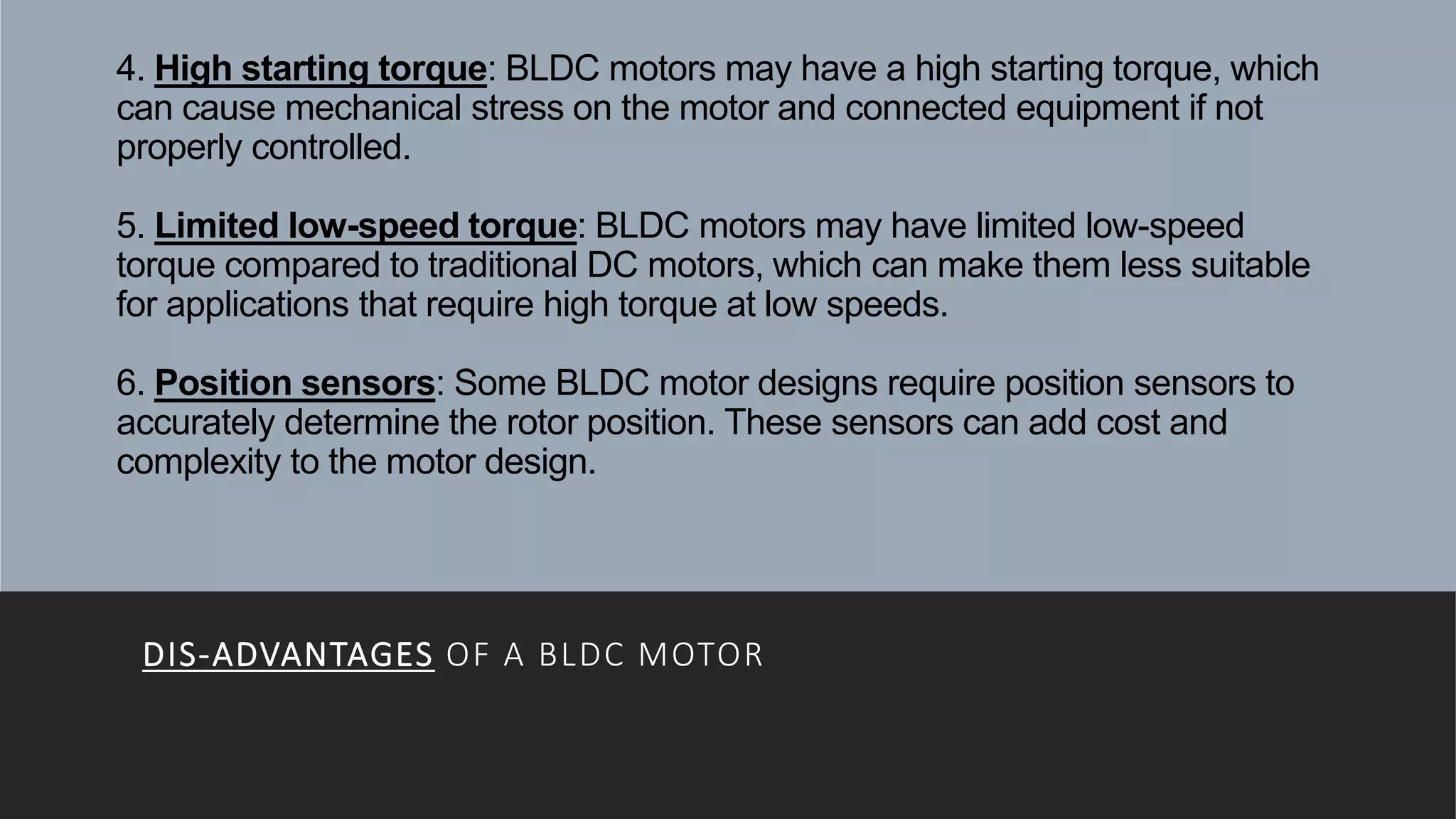 4. High starting torque: BLDC motors may have a high starting torque, which can cause mechanical stress on the motor and connected equipment if not properly controlled.

5. Limited low-speed torque: BLDC motors may have limited low-speed torque compared to traditional DC motors, which can make them less suitable for applications that require high torque at low speeds.

6. Position sensors: Some BLDC motor designs require position sensors to accurately determine the rotor position. These sensors can add cost and complexity to the motor design.

DIS-ADVANTAGES OF A BLDC MOTOR